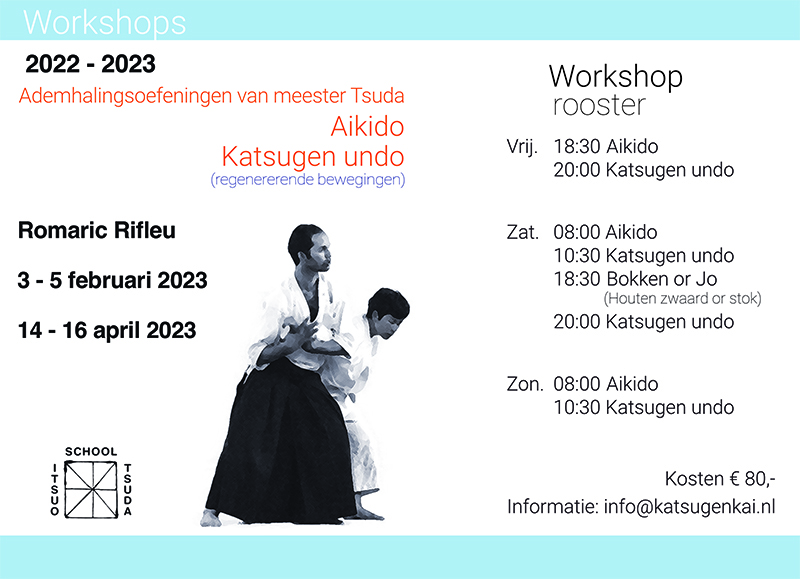 Workshops

2022 - 2023

Ademhalingsoefeningen van meester Tsuda

Aikido
Katsugen undo
(regenererende bewegingen)

Romaric Rifleu

3 - 5 februari 2023

14 - 16 april 2023

SCHOOL
ITSUO
TSUDA

Workshop
rooster

Vrij. 18:30 Aikido
20:00 Katsugen undo

Zat. 08:00 Aikido
10:30 Katsugen undo
18:30 Bokken or Jo
(Houten zwaard or stok)
20:00 Katsugen undo

Zon. 08:00 Aikido
10:30 Katsugen undo

Kosten € 80,-

Informatie: info@katsugenkai.nl